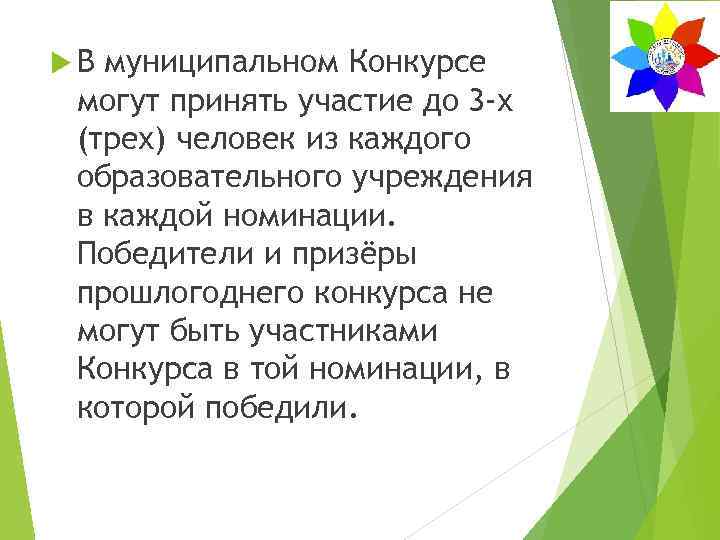 В муниципальном Конкурсе могут принять участие до 3-х (трех) человек из каждого образовательного учреждения в каждой номинации. Победители и призёры прошлогоднего конкурса не могут быть участниками Конкурса в той номинации, в которой победили.